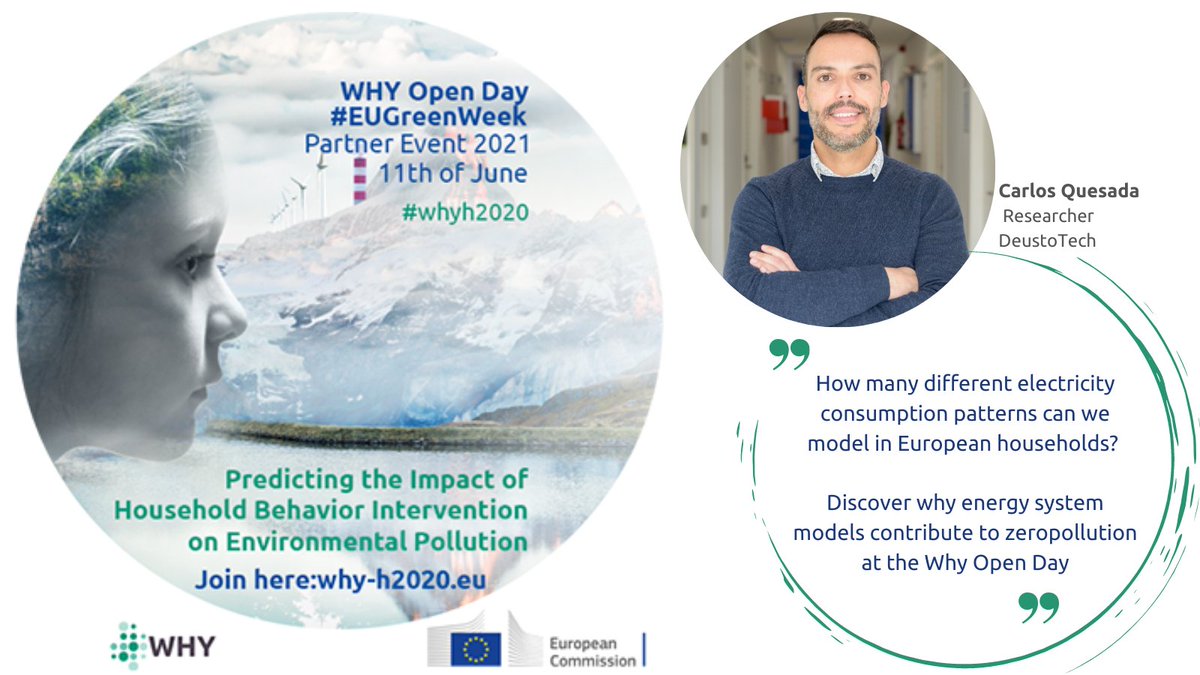 WHY Open Day
#EUGreenWeek
Partner Event 2021
11th of June
#whyh2020

Predicting the Impact of Household Behavior Intervention on Environmental Pollution

Join here:why-h2020.eu

WHY

European Commission

Carlos Quesada
Researcher
DeustoTech

How many different electricity consumption patterns can we model in European households?

Discover why energy system models contribute to zeropollution at the Why Open Day